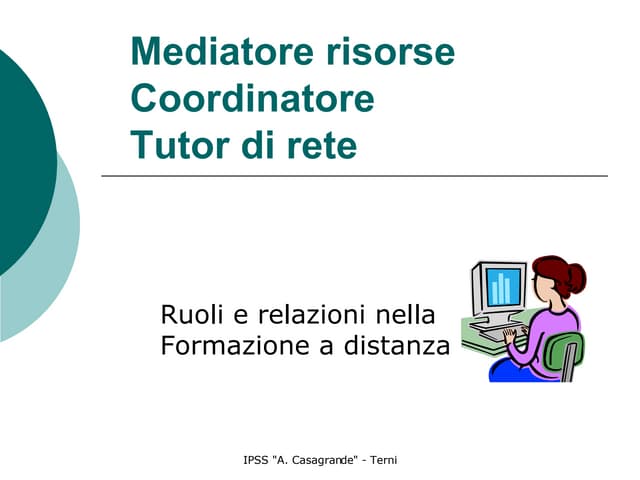 Mediatore risorse
Coordinatore
Tutor di rete

Ruoli e relazioni nella Formazione a distanza

IPSS "A. Casagrande" - Terni